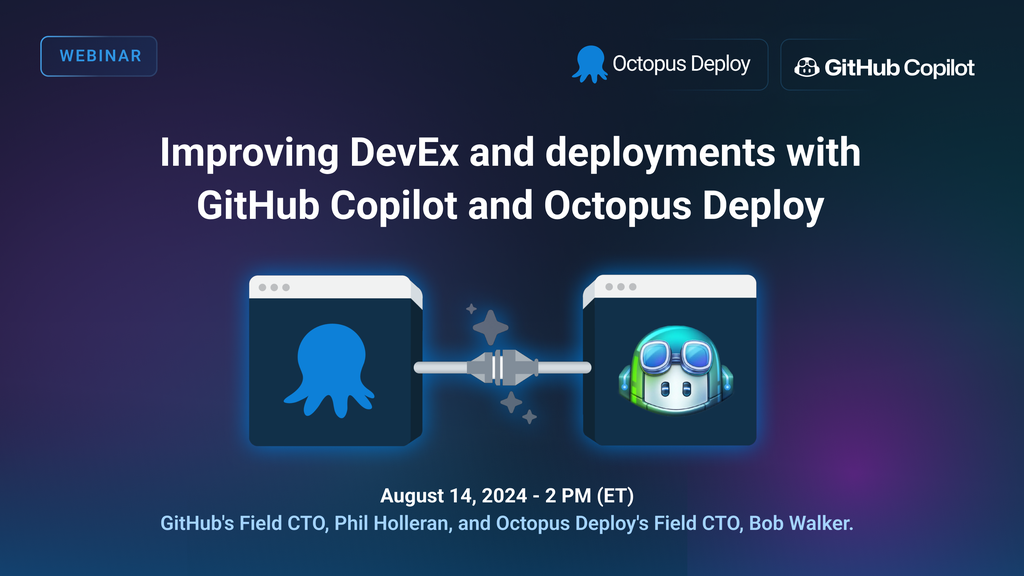 WEBINAR

Octopus Deploy

GitHub Copilot

Improving DevEx and deployments with GitHub Copilot and Octopus Deploy

August 14, 2024 - 2 PM (ET)

GitHub's Field CTO, Phil Holleran, and Octopus Deploy's Field CTO, Bob Walker.